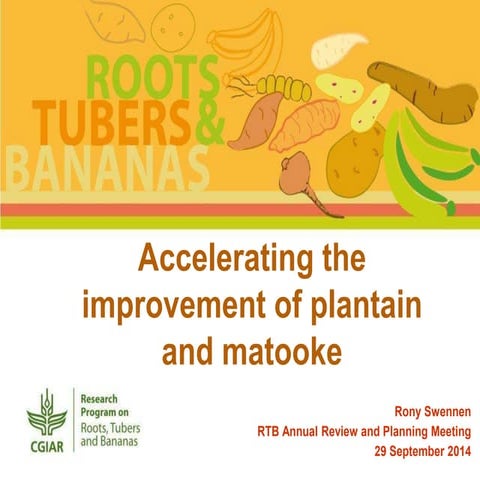 ROOTS TUBERS & BANANAS

Accelerating the improvement of plantain and matooke

CGIAR

Research Program on Roots, Tubers and Bananas

Rony Swennen
RTB Annual Review and Planning Meeting
29 September 2014